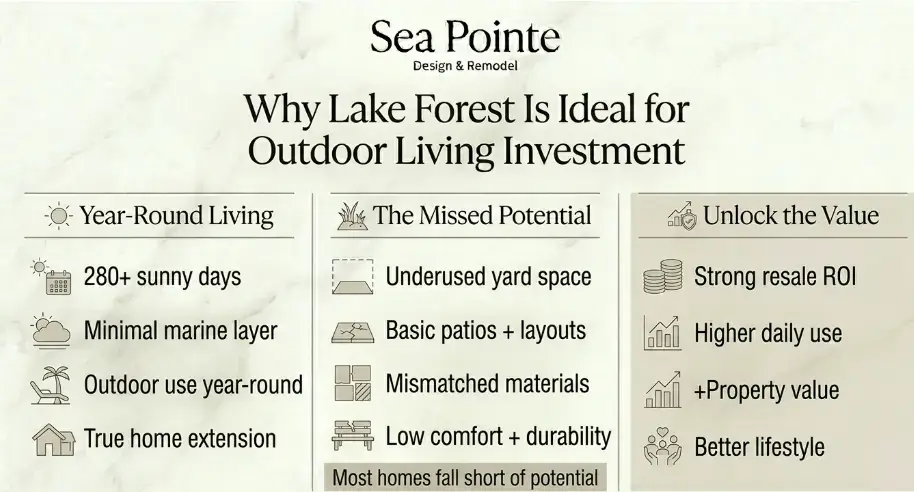 Sea Pointe
Design & Remodel

Why Lake Forest Is Ideal for Outdoor Living Investment

Year-Round Living

280+ sunny days

Minimal marine layer

Outdoor use year-round

True home extension

The Missed Potential

Underused yard space

Basic patios + layouts

Mismatched materials

Low comfort + durability

Most homes fall short of potential

Unlock the Value

Strong resale ROI

Higher daily use

+Property value

Better lifestyle